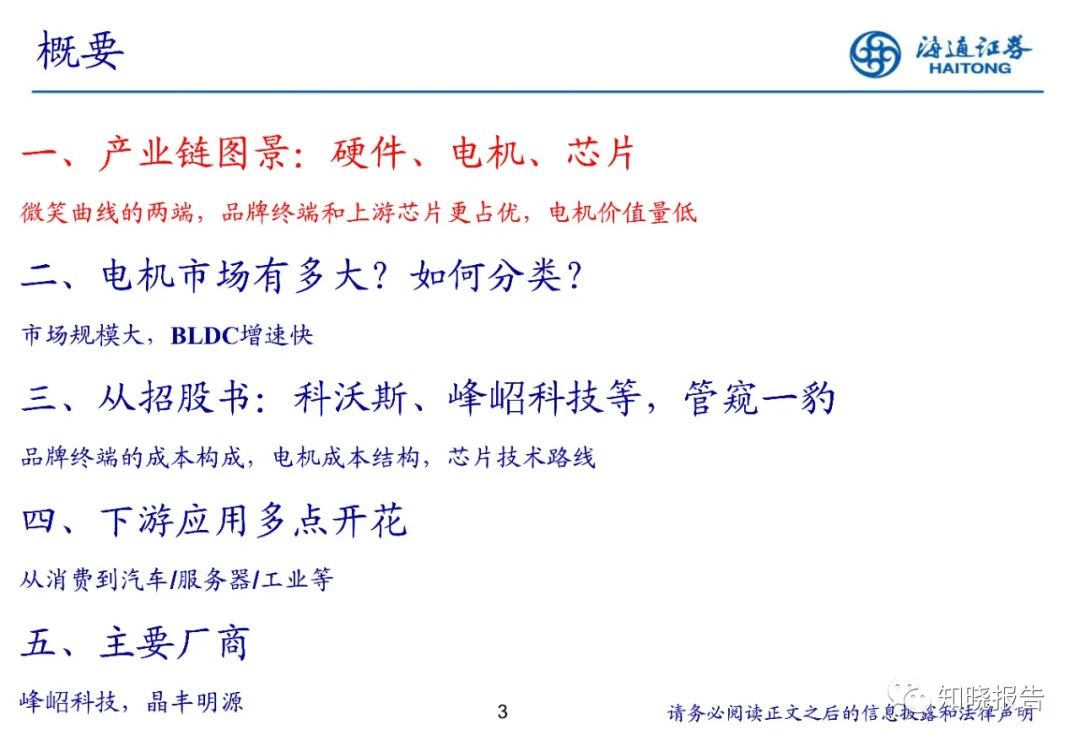 概要

海通证券
HAITONG

一、产业链图景：硬件、电机、芯片

微笑曲线的两端，品牌终端和上游芯片更占优，电机价值量低

二、电机市场有多大？如何分类？

市场规模大，BLDC增速快

三、从招股书：科沃斯、峰岹科技等，管窥一豹

品牌终端的成本构成，电机成本结构，芯片技术路线

四、下游应用多点开花

从消费到汽车/服务器/工业等

五、主要厂商

峰岹科技，晶丰明源

3

请务必阅读正文之后的信息披露和法律声明

知晓报告